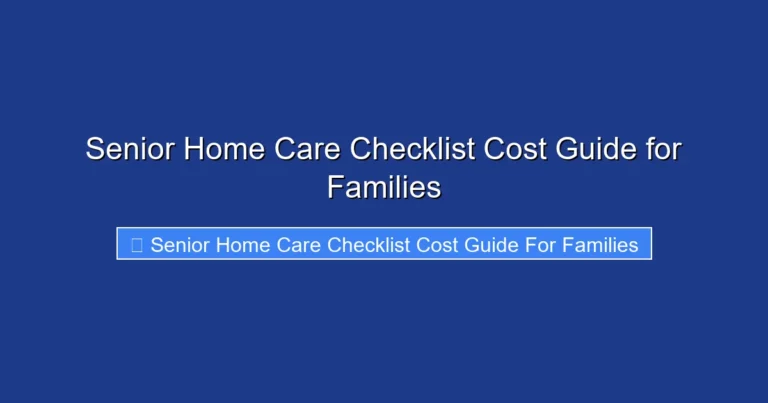 Senior Home Care Checklist Cost Guide for Families

Senior Home Care Checklist Cost Guide For Families